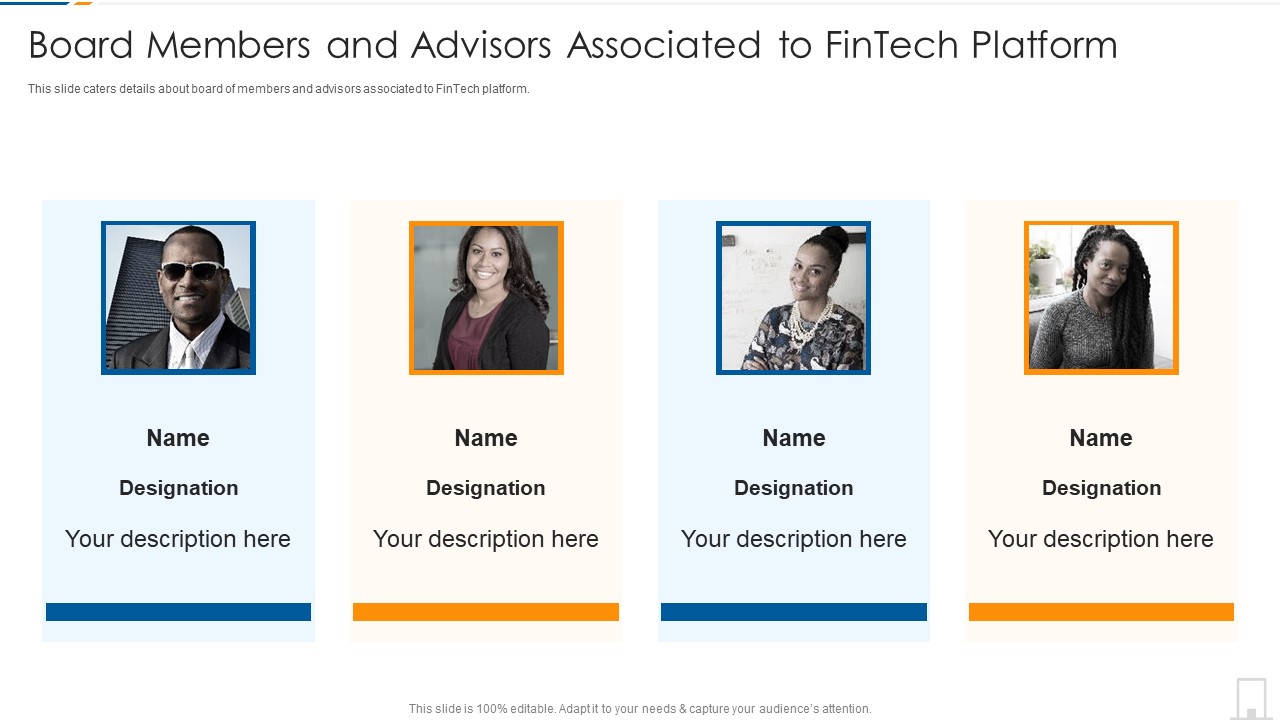 Board Members and Advisors Associated to FinTech Platform

This slide caters details about board of members and advisors associated to FinTech platform.

Name

Designation

Your description here

Name

Designation

Your description here

Name

Designation

Your description here

Name

Designation

Your description here

This slide is 100% editable. Adapt it to your needs & capture your audience's attention.